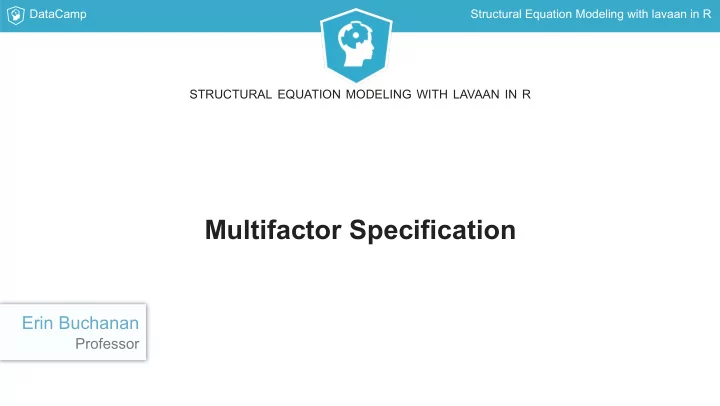 DataCamp

Structural Equation Modeling with lavaan in R

STRUCTURAL EQUATION MODELING WITH LAVAAN IN R

Multifactor Specification

Erin Buchanan
Professor